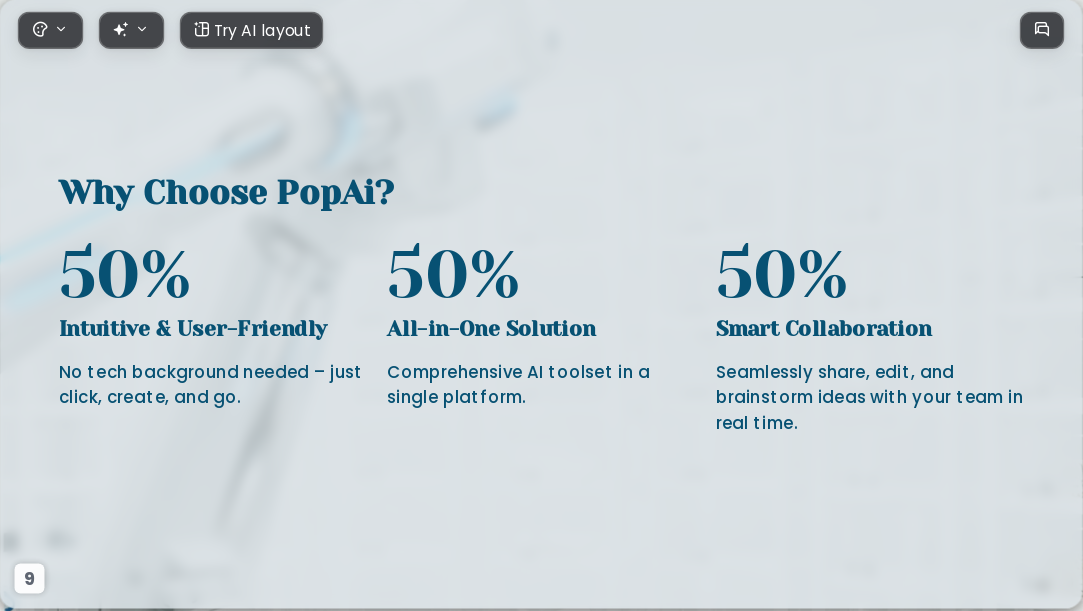 Try AI layout

Why Choose PopAi?

50%

Intuitive & User-Friendly

No tech background needed – just click, create, and go.

50%

All-in-One Solution

Comprehensive AI toolset in a single platform.

50%

Smart Collaboration

Seamlessly share, edit, and brainstorm ideas with your team in real time.

9